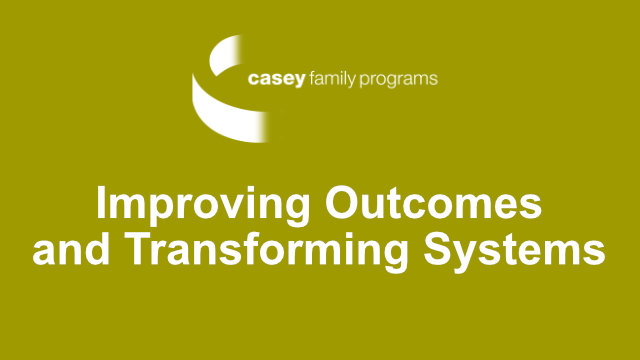 casey family programs

Improving Outcomes and Transforming Systems